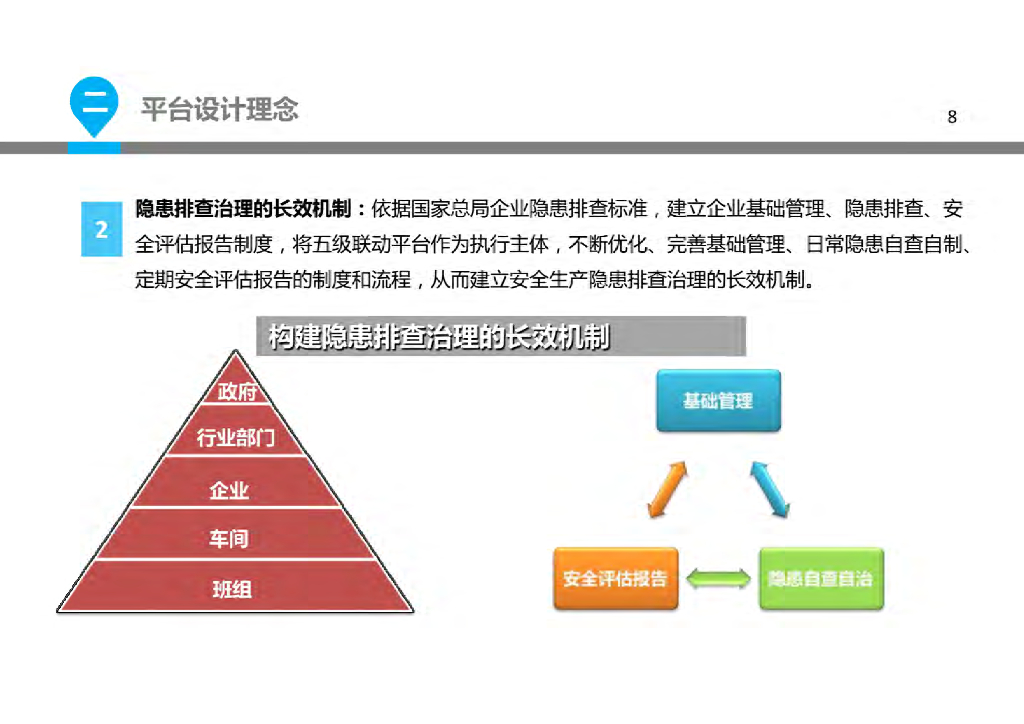 二 平台设计理念

8

2 隐患排查治理的长效机制：依据国家总局企业隐患排查标准，建立企业基础管理、隐患排查、安全评估报告制度，将五级联动平台作为执行主体，不断优化、完善基础管理、日常隐患自查自制、定期安全评估报告的制度和流程，从而建立安全生产隐患排查治理的长效机制。

构建隐患排查治理的长效机制

政府
行业部门
企业
车间
班组

基础管理
安全评估报告
隐患自查自治